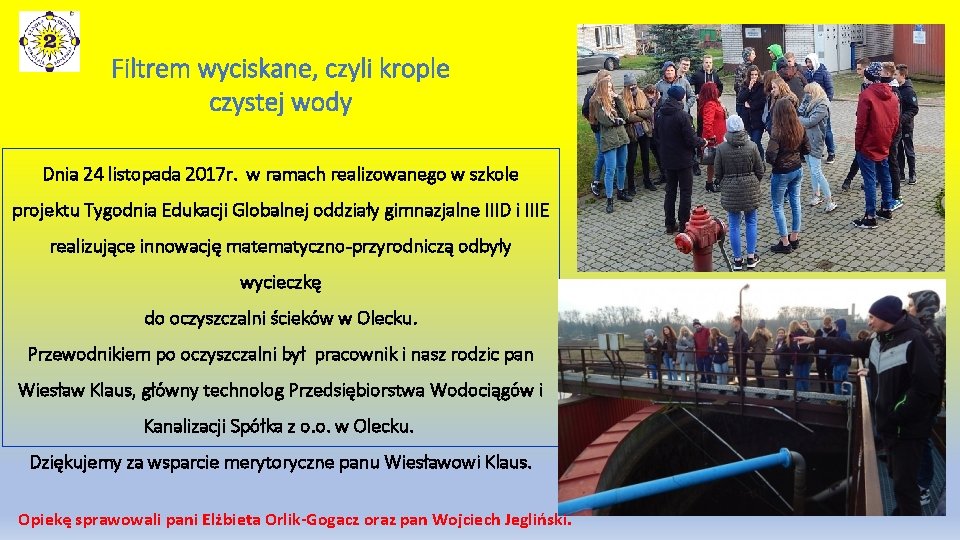 2

Filtrem wyciskane, czyli krople czystej wody

Dnia 24 listopada 2017r. w ramach realizowanego w szkole projektu Tygodnia Edukacji Globalnej oddziały gimnazjalne IIID i IIIE realizujące innowację matematyczno-przyrodniczą odbyły wycieczkę
do oczyszczalni ścieków w Olecku.
Przewodnikiem po oczyszczalni był pracownik i nasz rodzic pan Wiesław Klaus, główny technolog Przedsiębiorstwa Wodociągów i Kanalizacji Spółka z o.o. w Olecku.
Dziękujemy za wsparcie merytoryczne panu Wiesławowi Klaus.

Opiekę sprawowali pani Elżbieta Orlik-Gogacz oraz pan Wojciech Jegliński.